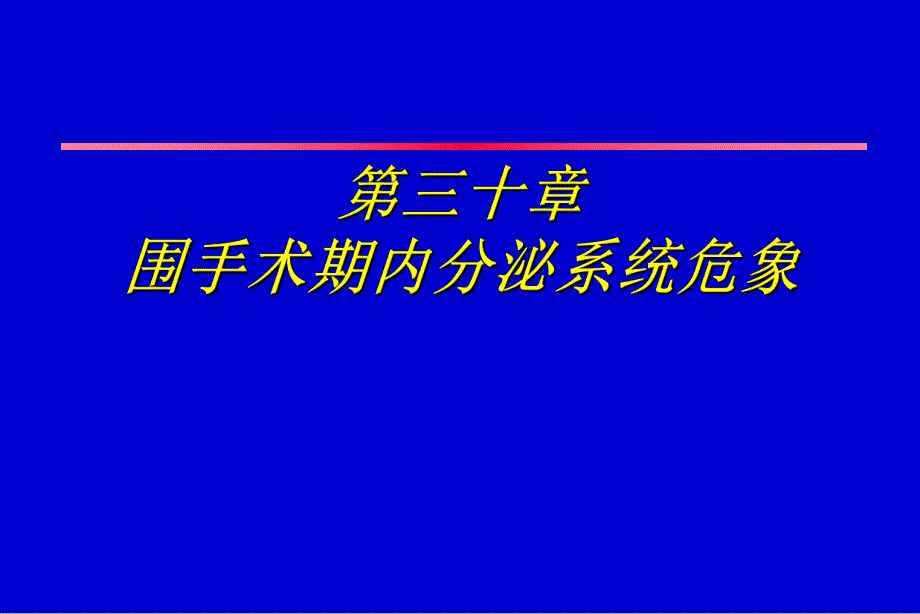 第三十章
围手术期内分泌系统危象